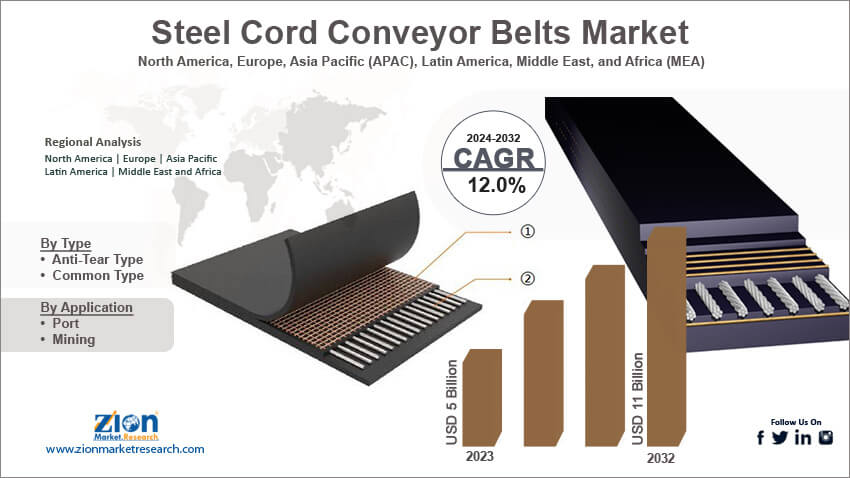 Steel Cord Conveyor Belts Market
North America, Europe, Asia Pacific (APAC), Latin America, Middle East, and Africa (MEA)

Regional Analysis
North America | Europe | Asia Pacific
Latin America | Middle East and Africa

2024-2032
CAGR
12.0%

By Type
• Anti-Tear Type
• Common Type

By Application
• Port
• Mining

①
②

USD 5 Billion
2023

USD 11 Billion
2032

Zion Market.Research
www.zionmarketresearch.com

Follow Us On